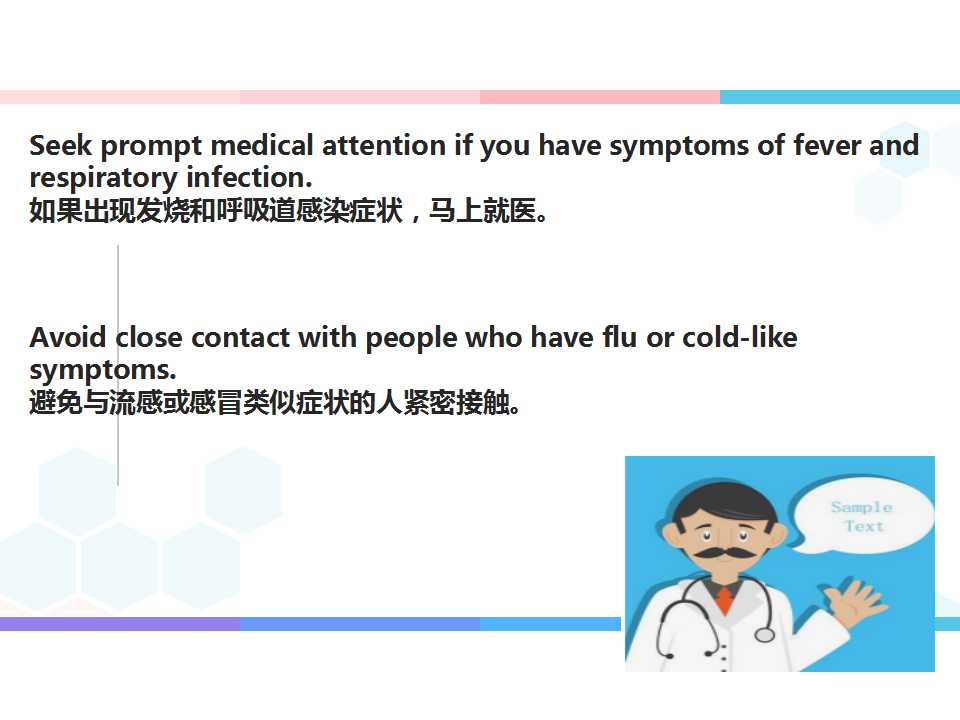 Seek prompt medical attention if you have symptoms of fever and respiratory infection.
如果出现发烧和呼吸道感染症状，马上就医。

Avoid close contact with people who have flu or cold-like symptoms.
避免与流感或感冒类似症状的人紧密接触。

Sample Text